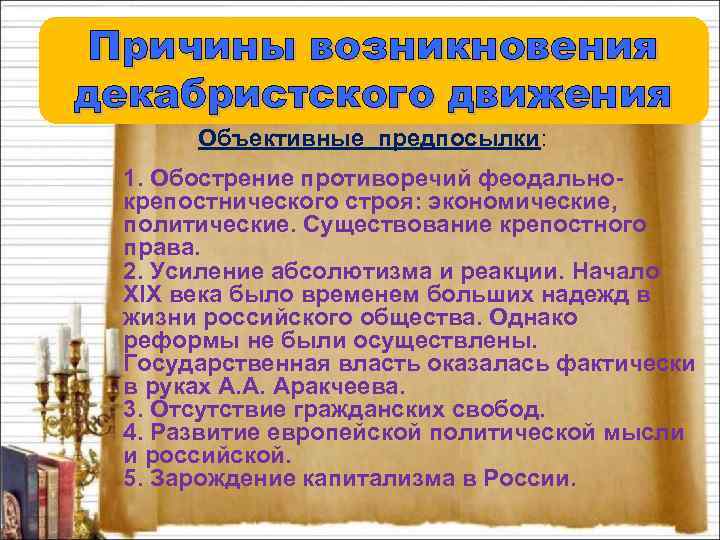 Причины возникновения декабристского движения

Объективные предпосылки:

1. Обострение противоречий феодально-крепостнического строя: экономические, политические. Существование крепостного права.
2. Усиление абсолютизма и реакции. Начало XIX века было временем больших надежд в жизни российского общества. Однако реформы не были осуществлены. Государственная власть оказалась фактически в руках А.А. Аракчеева.
3. Отсутствие гражданских свобод.
4. Развитие европейской политической мысли и российской.
5. Зарождение капитализма в России.